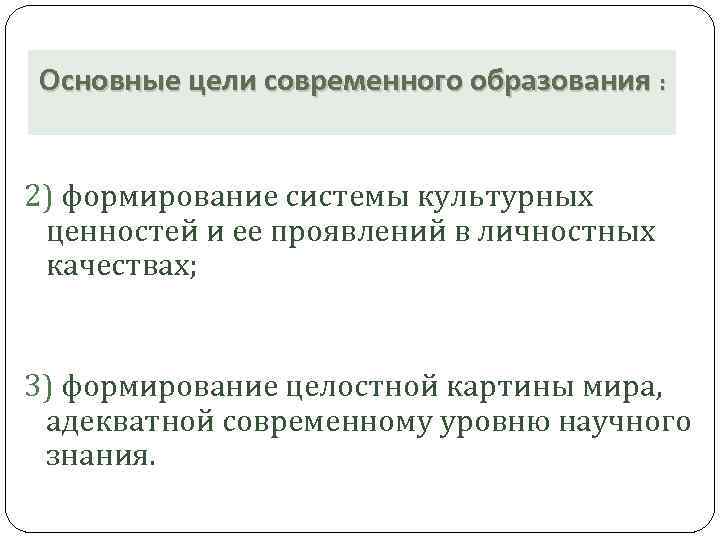 Основные цели современного образования :

2) формирование системы культурных ценностей и ее проявлений в личностных качествах;

3) формирование целостной картины мира, адекватной современному уровню научного знания.